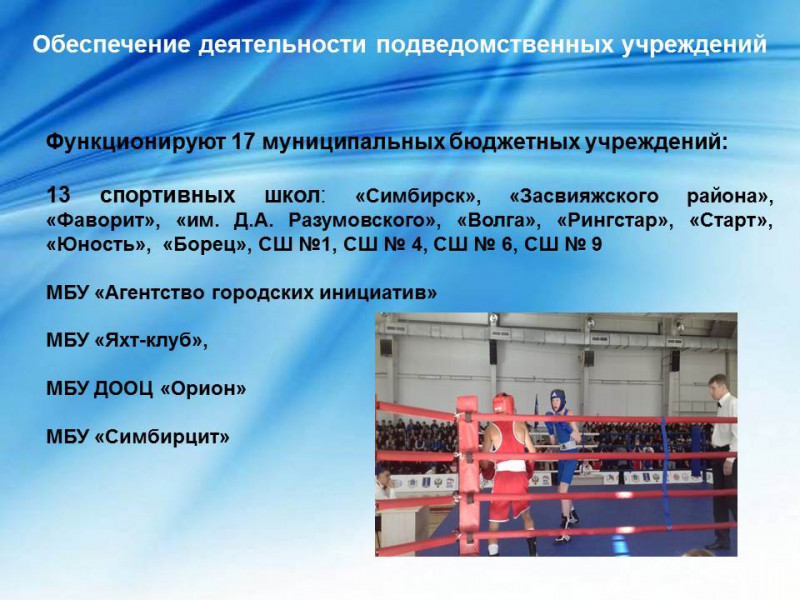 Обеспечение деятельности подведомственных учреждений

Функционируют 17 муниципальных бюджетных учреждений:

13 спортивных школ: «Симбирск», «Засвияжского района», «Фаворит», «им. Д.А. Разумовского», «Волга», «Рингстар», «Старт», «Юность», «Борец», СШ №1, СШ № 4, СШ № 6, СШ № 9

МБУ «Агентство городских инициатив»

МБУ «Яхт-клуб»,

МБУ ДООЦ «Орион»

МБУ «Симбирцит»